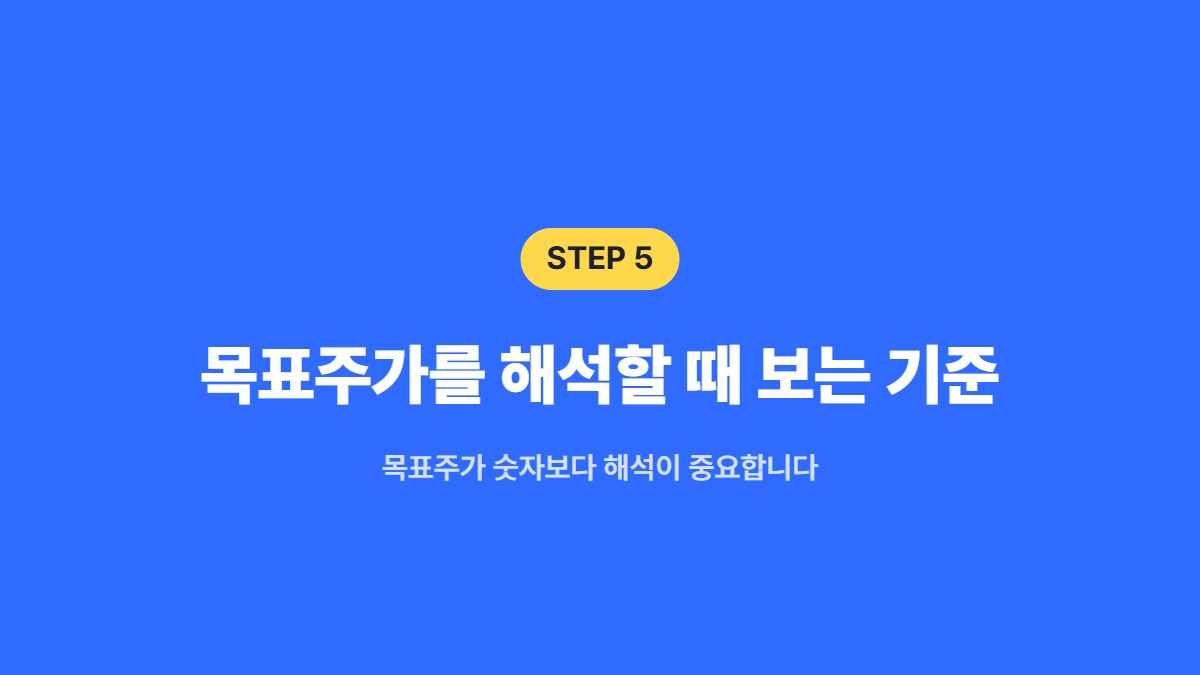 STEP 5

목표주가를 해석할 때 보는 기준

목표주가 숫자보다 해석이 중요합니다